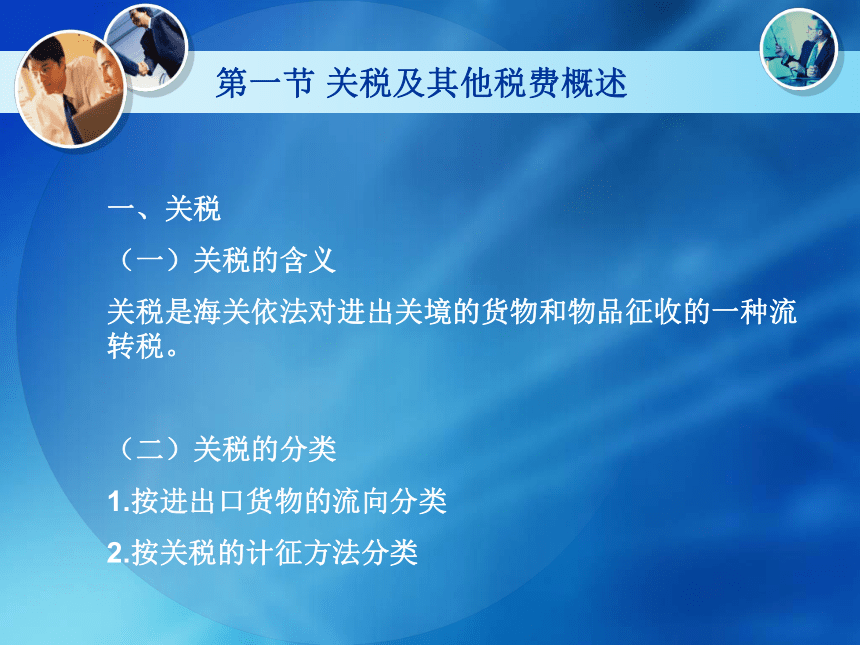 第一节 关税及其他税费概述

一、关税

（一）关税的含义

关税是海关依法对进出关境的货物和物品征收的一种流转税。

（二）关税的分类

1.按进出口货物的流向分类

2.按关税的计征方法分类